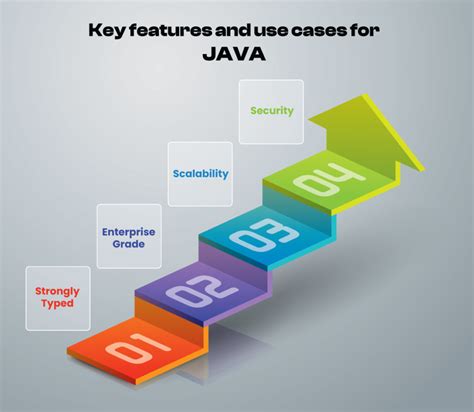 Key features and use cases for JAVA

Security

Scalability

Enterprise Grade

Strongly Typed

04

03

02

01